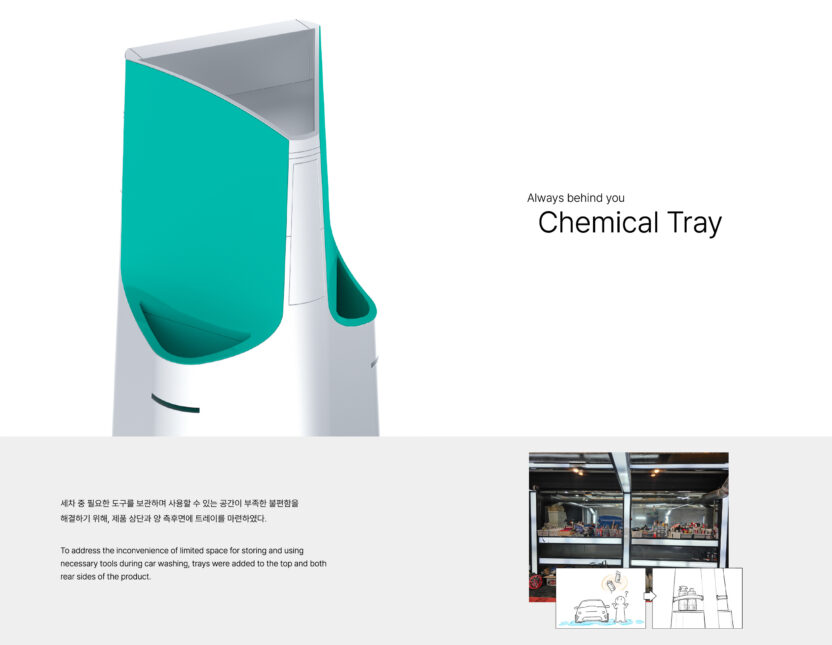 Always behind you

Chemical Tray

세차 중 필요한 도구를 보관하며 사용할 수 있는 공간이 부족한 불편함을 해결하기 위해, 제품 상단과 양 측후면에 트레이를 마련하였다.

To address the inconvenience of limited space for storing and using necessary tools during car washing, trays were added to the top and both rear sides of the product.